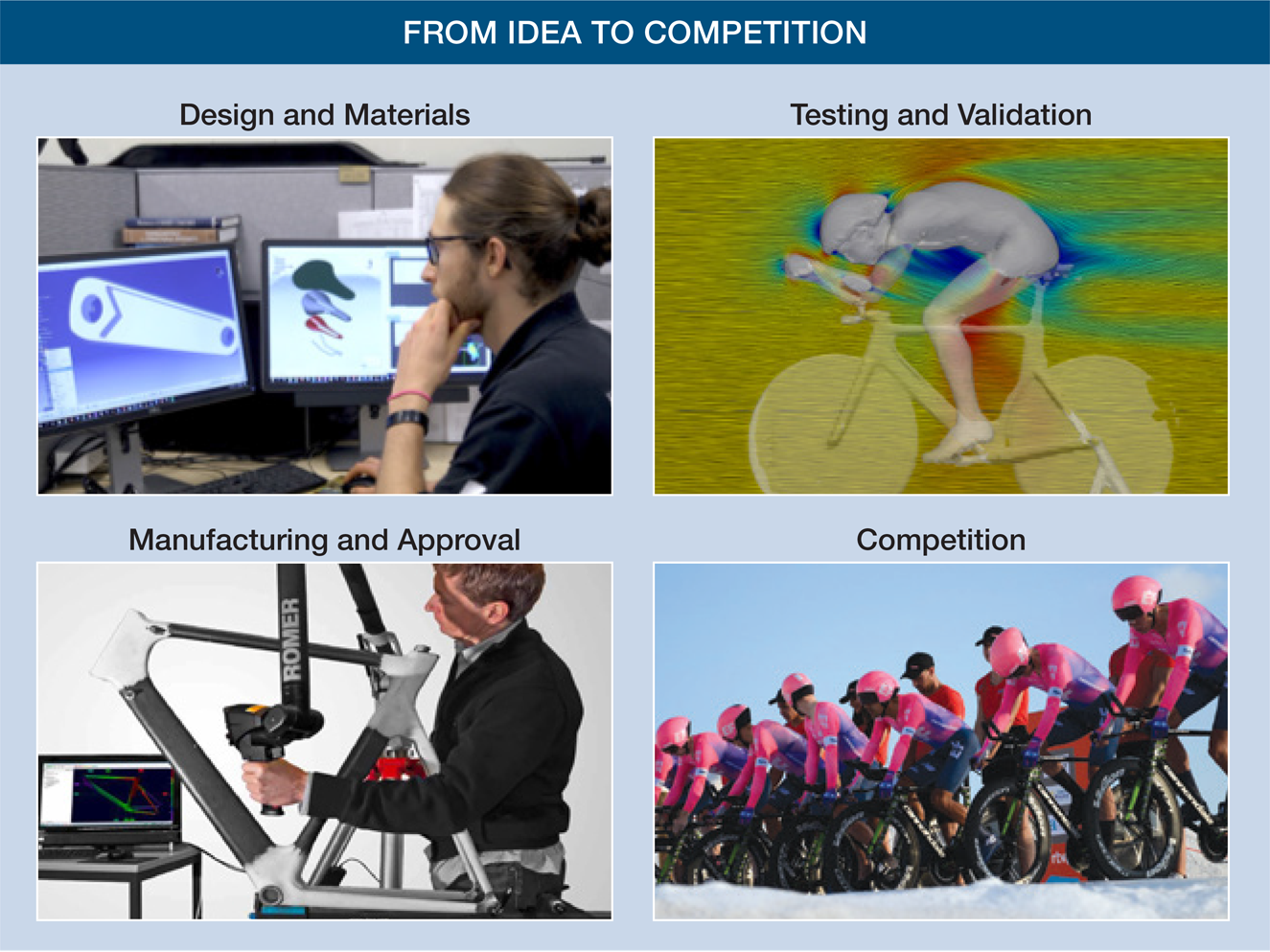 FROM IDEA TO COMPETITION

Design and Materials

Testing and Validation

Manufacturing and Approval

ROMER

Competition